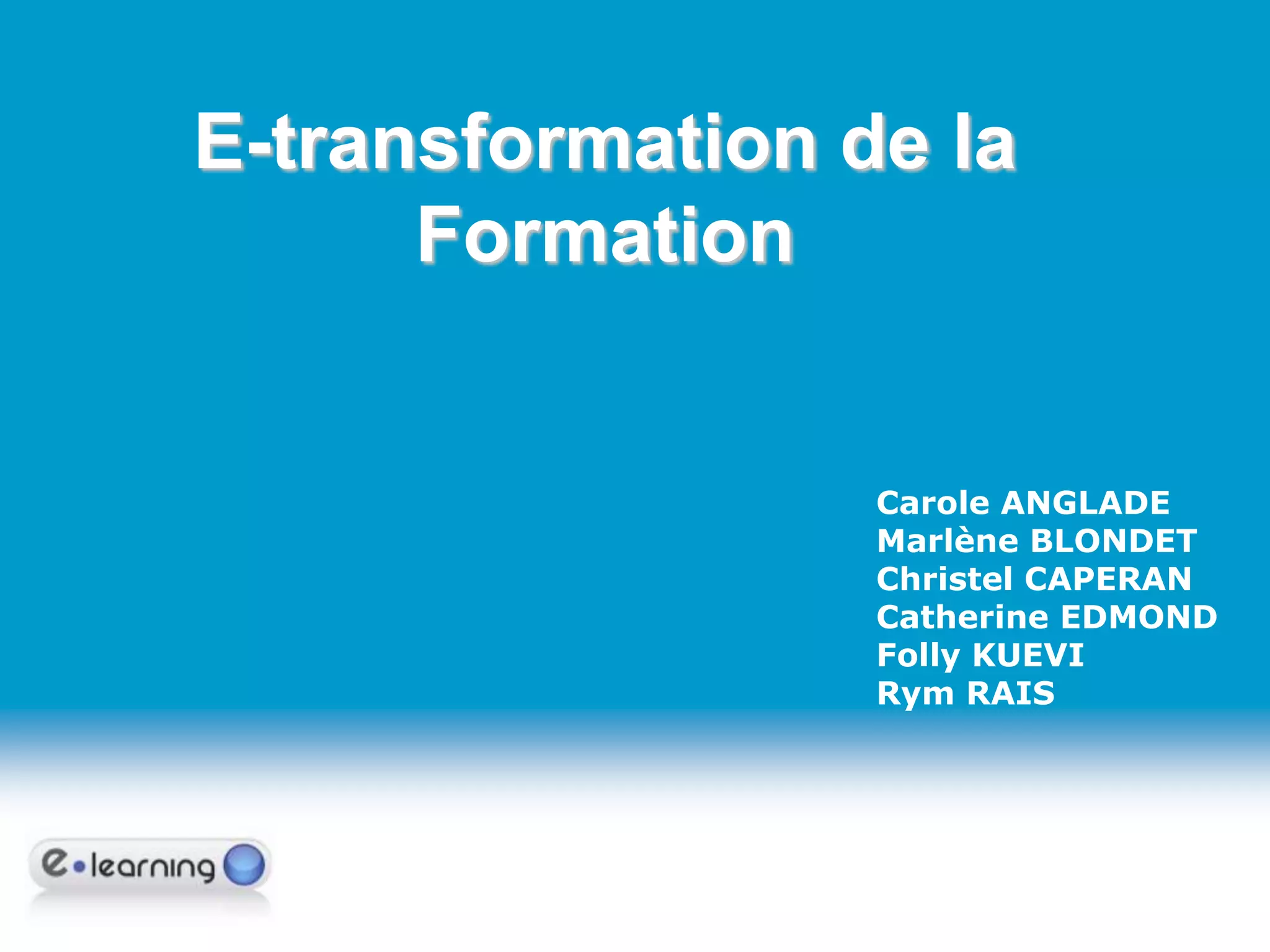 E-transformation de la Formation

Carole ANGLADE
Marlène BLONDET
Christel CAPERAN
Catherine EDMOND
Folly KUEVI
Rym RAIS

e•learning